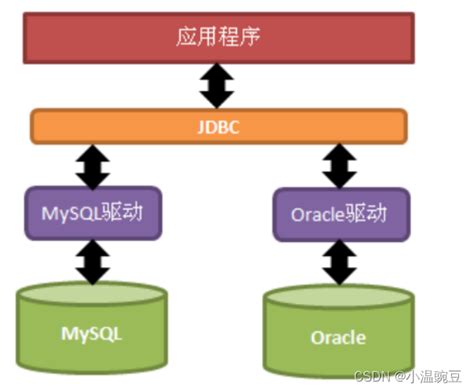 应用程序

JDBC

MySQL驱动

Oracle驱动

MySQL

Oracle

CSDN @小温豌豆